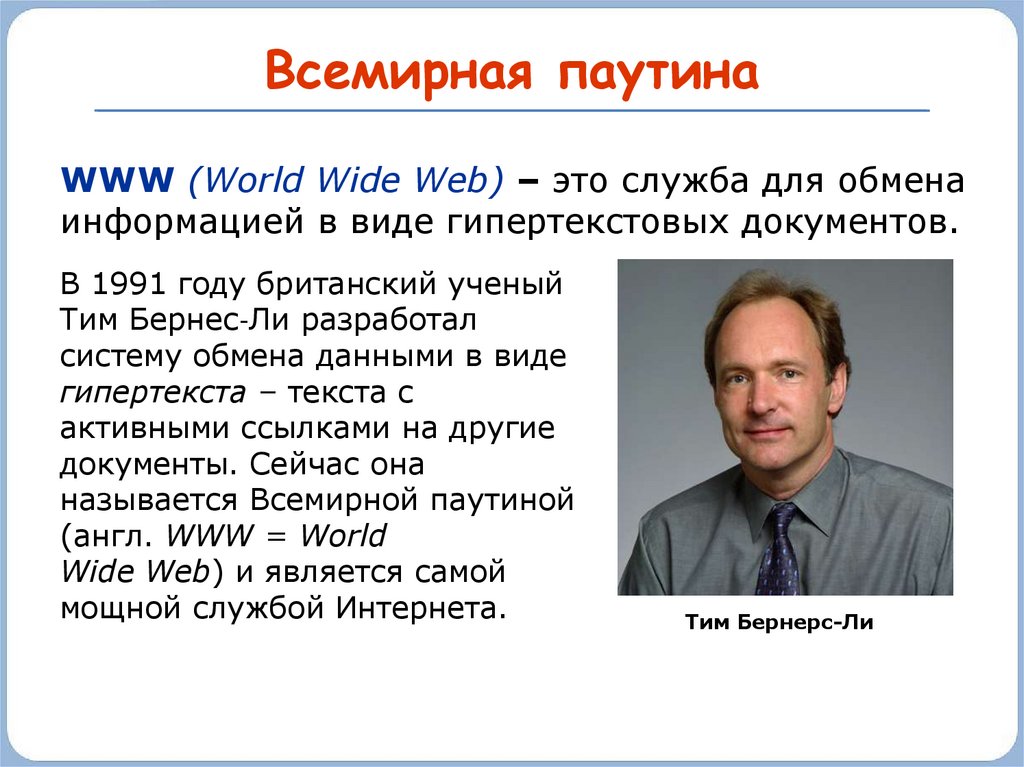 Всемирная паутина

WWW (World Wide Web) – это служба для обмена информацией в виде гипертекстовых документов.

В 1991 году британский ученый Тим Бернес-Ли разработал систему обмена данными в виде гипертекста – текста с активными ссылками на другие документы. Сейчас она называется Всемирной паутиной (англ. WWW = World Wide Web) и является самой мощной службой Интернета.

Тим Бернерс-Ли